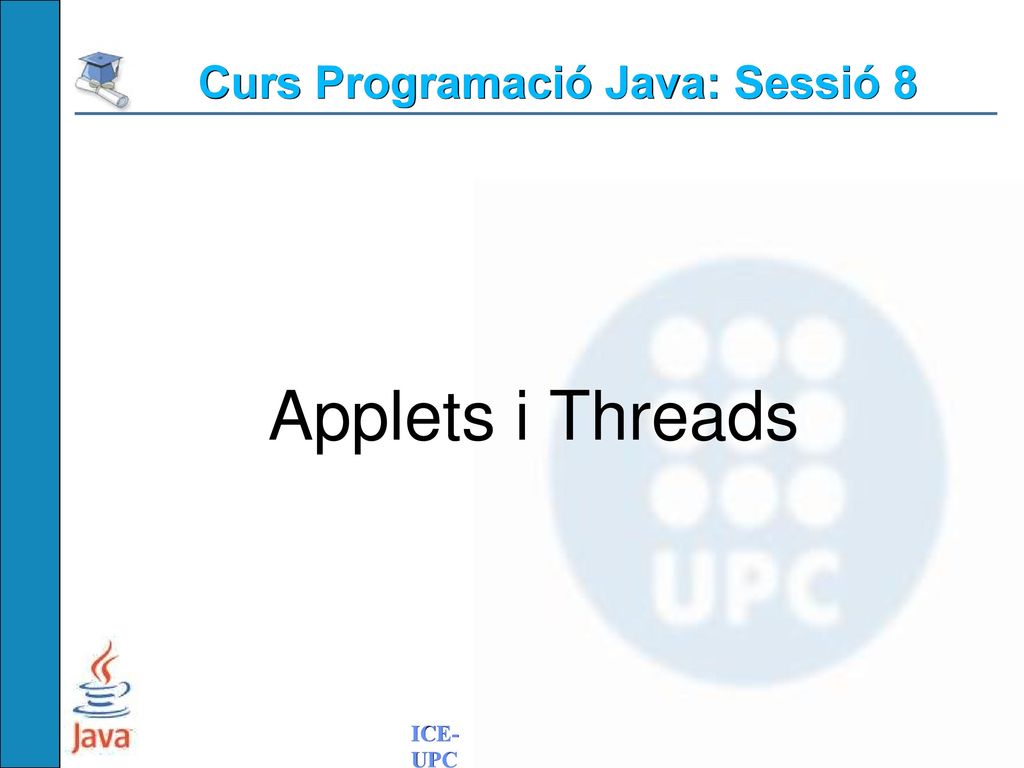 Curs Programació Java: Sessió 8

Applets i Threads

UPC

Java

ICE-UPC